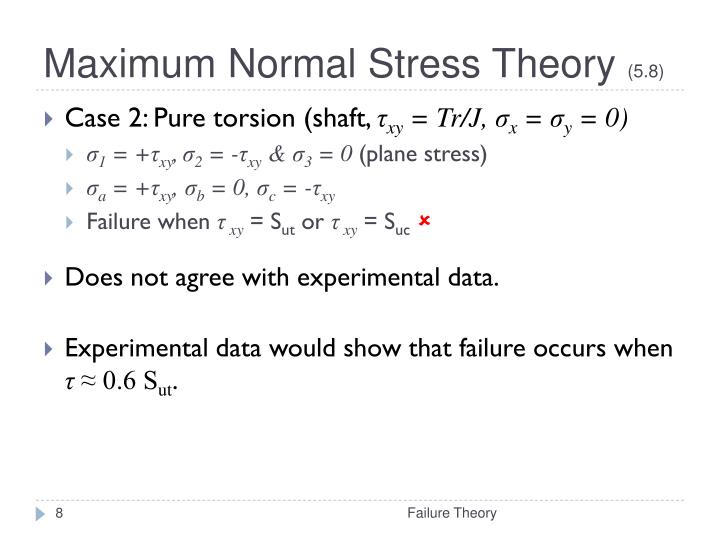 Maximum Normal Stress Theory (5.8)

Case 2: Pure torsion (shaft, $\tau_{xy} = Tr/J$, $\sigma_x = \sigma_y = 0$)

$\sigma_1 = +\tau_{xy}$, $\sigma_2 = -\tau_{xy}$ & $\sigma_3 = 0$ (plane stress)

$\sigma_a = +\tau_{xy}$, $\sigma_b = 0$, $\sigma_c = -\tau_{xy}$

Failure when $\tau_{xy} = S_{ut}$ or $\tau_{xy} = S_{uc}$ ×

Does not agree with experimental data.

Experimental data would show that failure occurs when $\tau \approx 0.6\ S_{ut}$.

8

Failure Theory